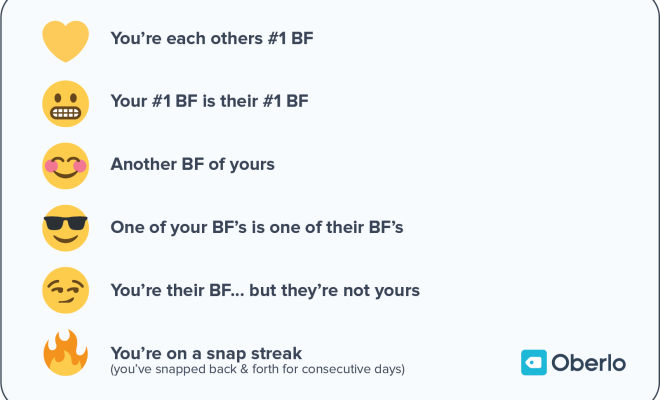 You’re each others #1 BF

Your #1 BF is their #1 BF

Another BF of yours

One of your BF’s is one of their BF’s

You’re their BF... but they’re not yours

You’re on a snap streak
(you’ve snapped back & forth for consecutive days)

Oberlo